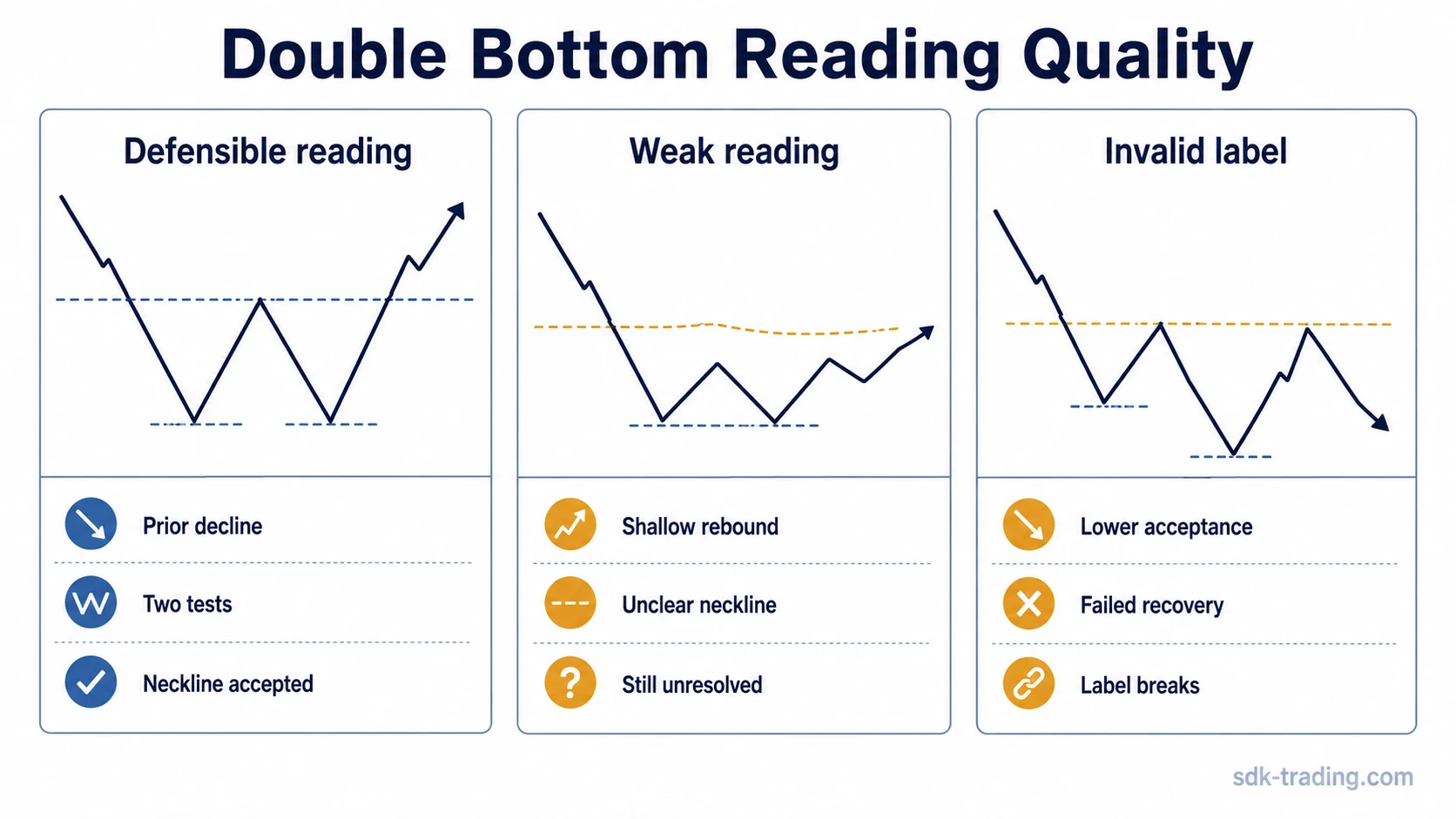 Double Bottom Reading Quality

Defensible reading

Prior decline

Two tests

Neckline accepted

Weak reading

Shallow rebound

Unclear neckline

Still unresolved

Invalid label

Lower acceptance

Failed recovery

Label breaks

sdk-trading.com